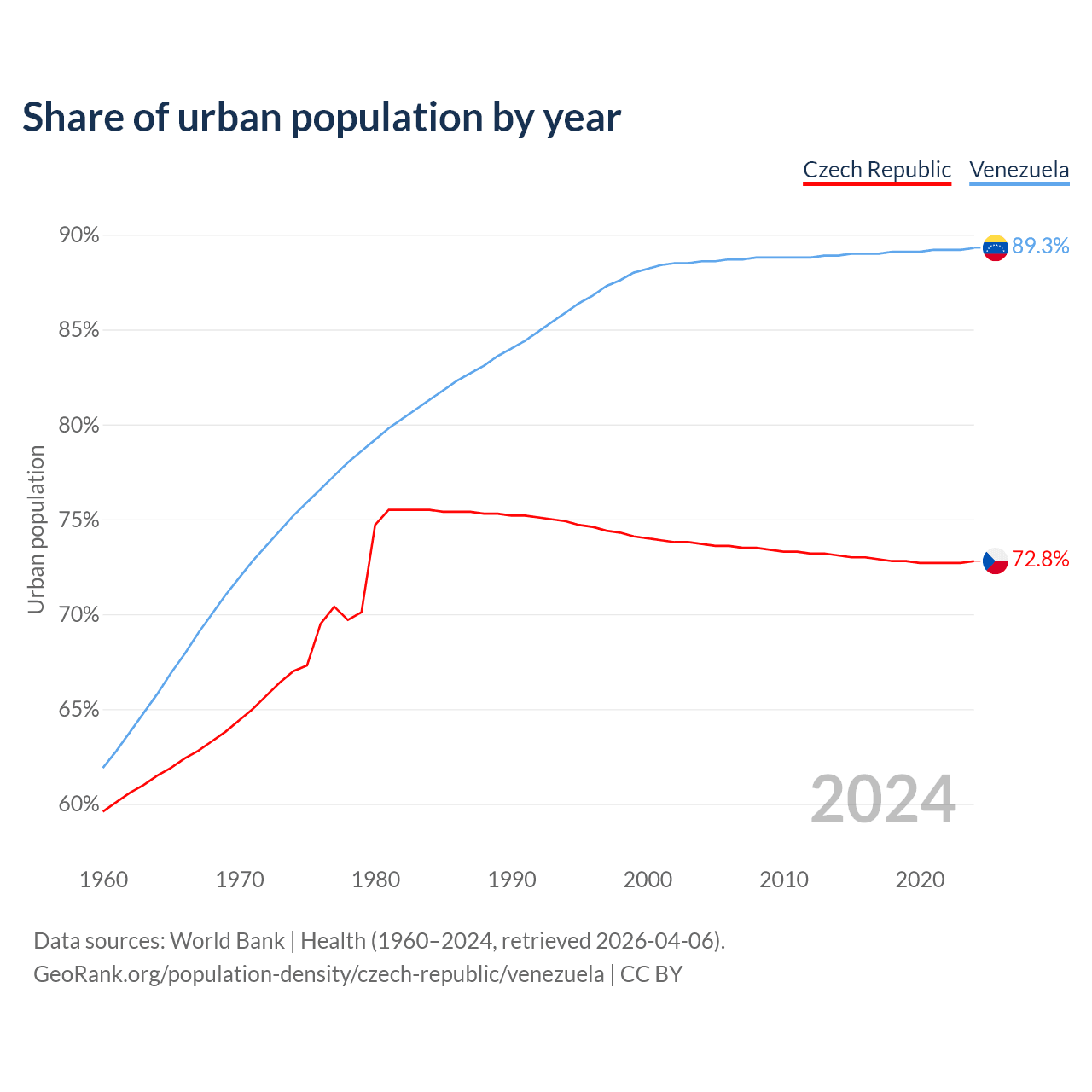 Share of urban population by year

Czech Republic Venezuela

90%
85%
80%
75%
70%
65%
60%

Urban population

89.3%
72.8%

2024

1960 1970 1980 1990 2000 2010 2020

Data sources: World Bank | Health (1960–2024, retrieved 2026-04-06).
GeoRank.org/population-density/czech-republic/venezuela | CC BY